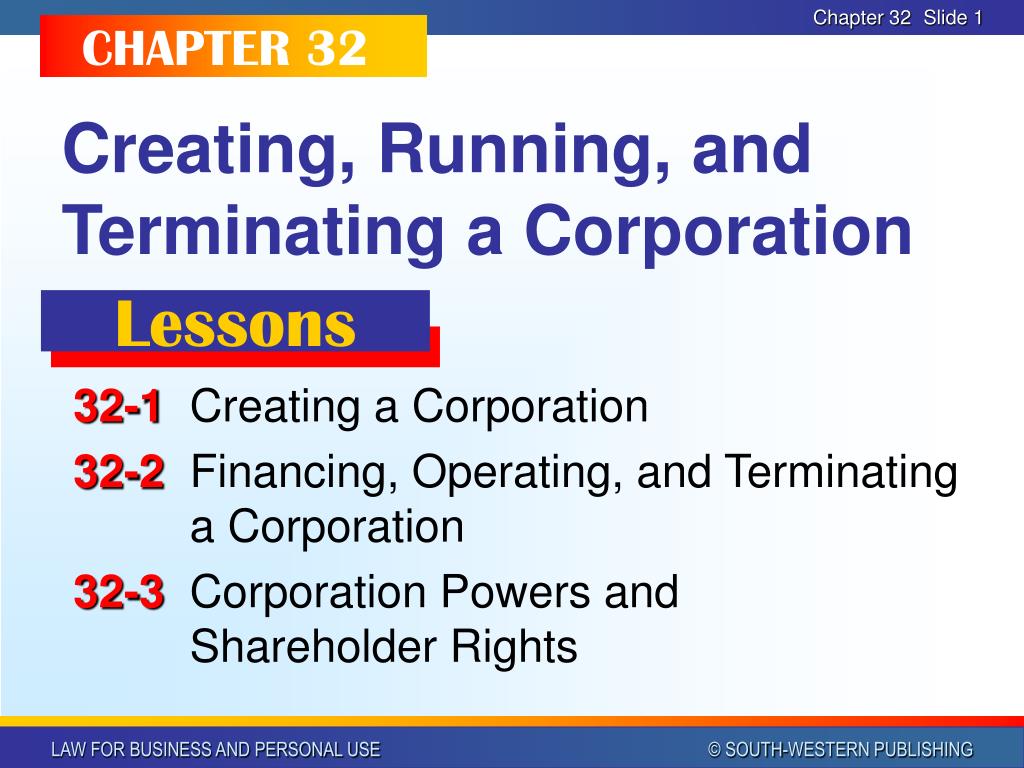 Chapter 32 Slide 1

CHAPTER 32

Creating, Running, and Terminating a Corporation

Lessons

32-1 Creating a Corporation

32-2 Financing, Operating, and Terminating a Corporation

32-3 Corporation Powers and Shareholder Rights

LAW FOR BUSINESS AND PERSONAL USE

© SOUTH-WESTERN PUBLISHING